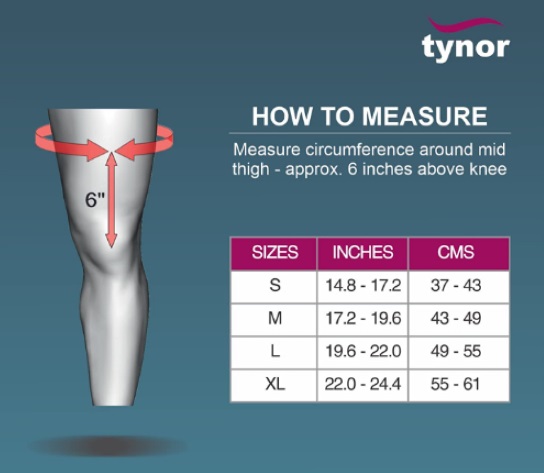 tynor

6"

HOW TO MEASURE

Measure circumference around mid thigh - approx. 6 inches above knee

| SIZES | INCHES | CMS |
|---|---|---|
| S | 14.8 - 17.2 | 37 - 43 |
| M | 17.2 - 19.6 | 43 - 49 |
| L | 19.6 - 22.0 | 49 - 55 |
| XL | 22.0 - 24.4 | 55 - 61 |